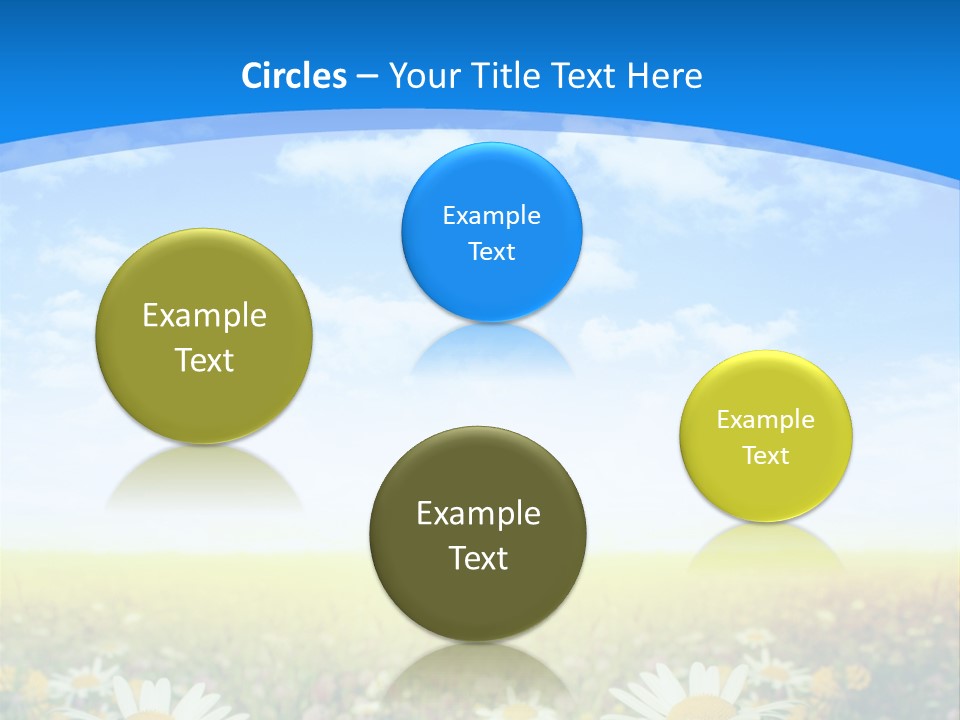 Circles – Your Title Text Here

Example Text

Example Text

Example Text

Example Text